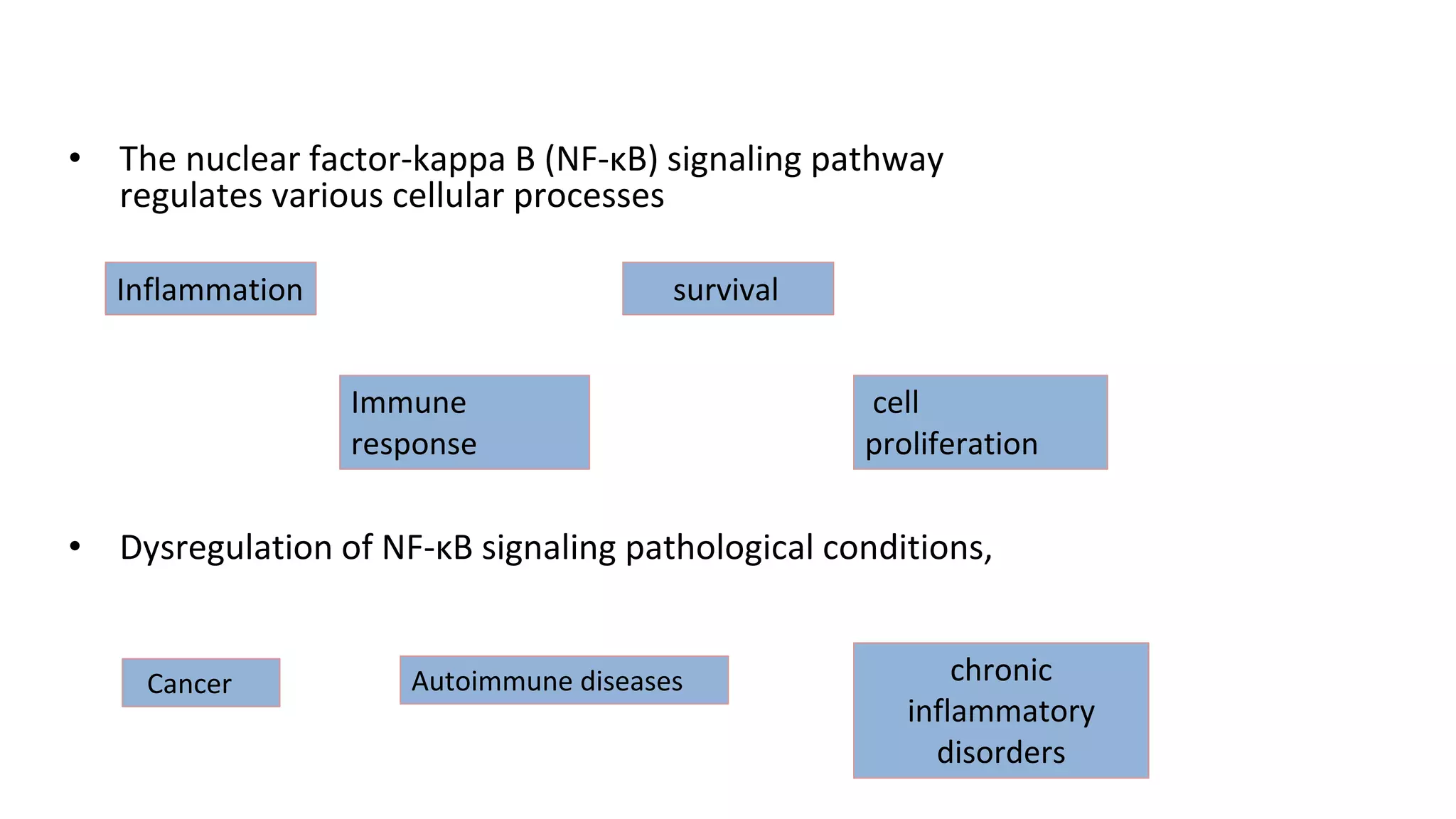 • The nuclear factor-kappa B (NF-κB) signaling pathway regulates various cellular processes

Inflammation

survival

Immune response

cell proliferation

• Dysregulation of NF-κB signaling pathological conditions,

Cancer

Autoimmune diseases

chronic inflammatory disorders